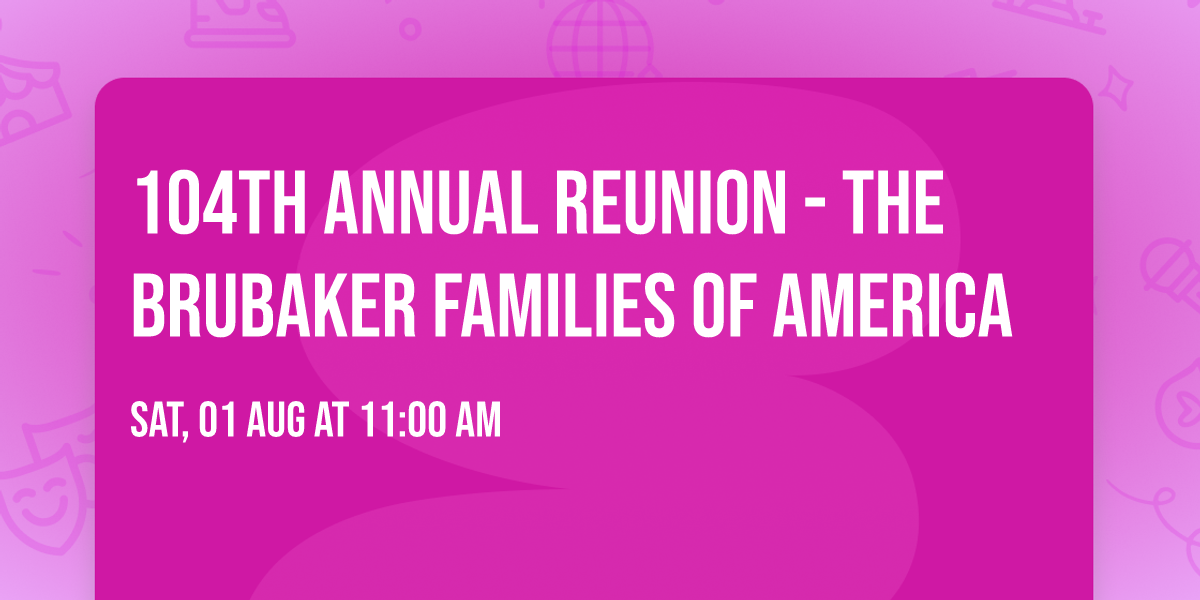 104TH ANNUAL REUNION - THE BRUBAKER FAMILIES OF AMERICA

SAT, 01 AUG AT 11:00 AM